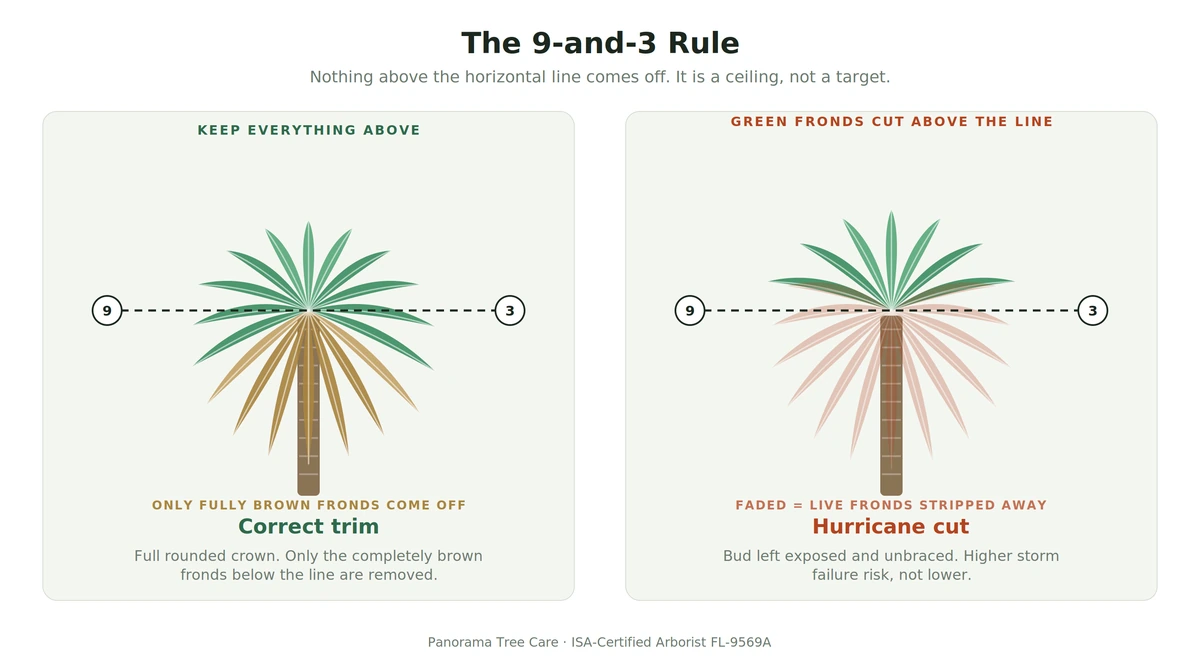 The 9-and-3 Rule

Nothing above the horizontal line comes off. It is a ceiling, not a target.

KEEP EVERYTHING ABOVE

9

3

ONLY FULLY BROWN FRONDS COME OFF

Correct trim

Full rounded crown. Only the completely brown fronds below the line are removed.

GREEN FRONDS CUT ABOVE THE LINE

9

3

FADED = LIVE FRONDS STRIPPED AWAY

Hurricane cut

Bud left exposed and unbraced. Higher storm failure risk, not lower.

Panorama Tree Care · ISA-Certified Arborist FL-9569A